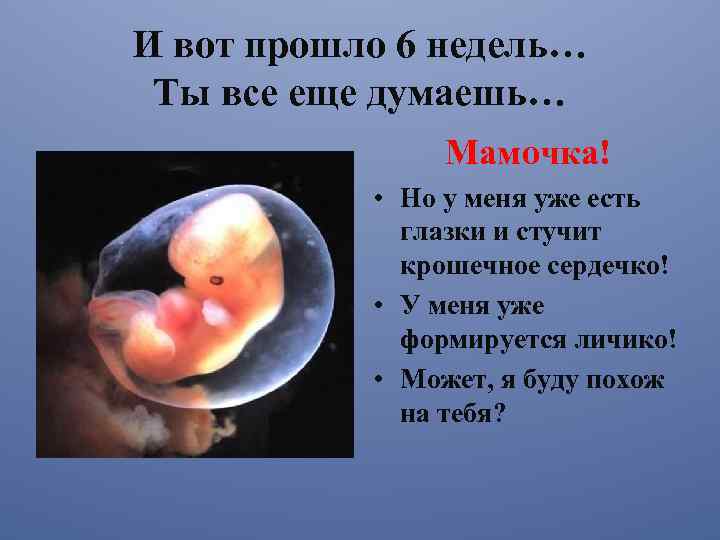 И вот прошло 6 недель…
Ты все еще думаешь…

Мамочка!

• Но у меня уже есть глазки и стучит крошечное сердечко!
• У меня уже формируется личико!
• Может, я буду похож на тебя?